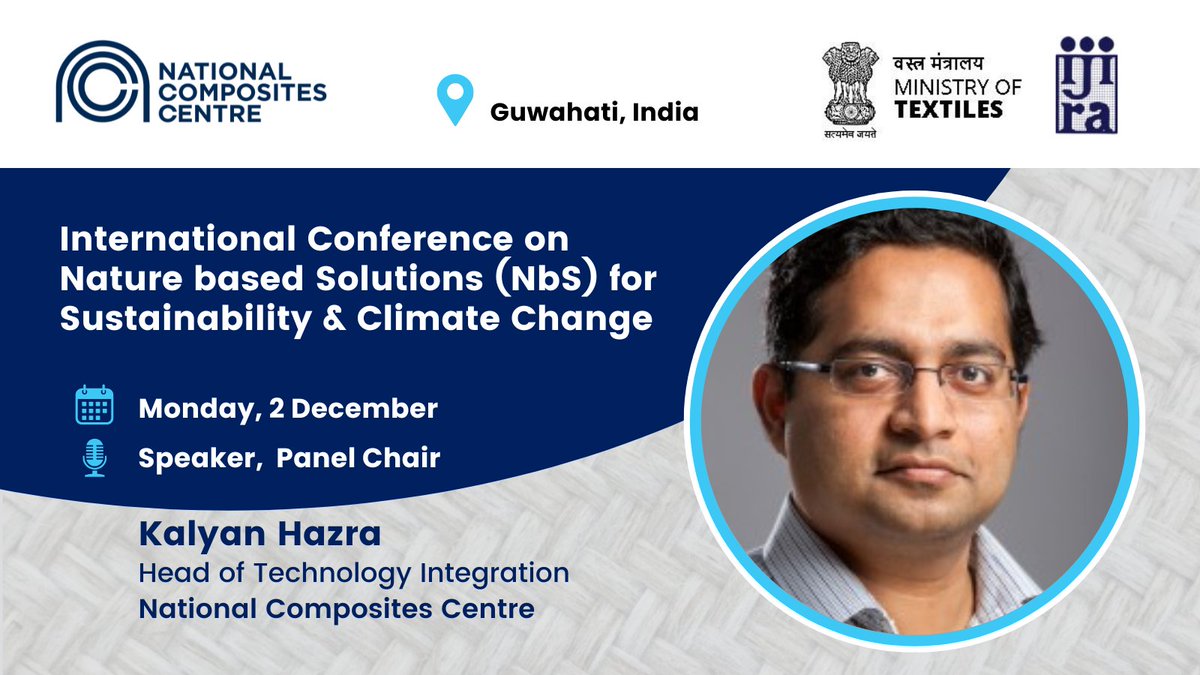 NATIONAL COMPOSITES CENTRE

Guwahati, India

सत्यमेव जयते

वस्त्र मंत्रालय
MINISTRY OF
TEXTILES

ijira

International Conference on Nature based Solutions (NbS) for Sustainability & Climate Change

Monday, 2 December

Speaker, Panel Chair

Kalyan Hazra
Head of Technology Integration
National Composites Centre